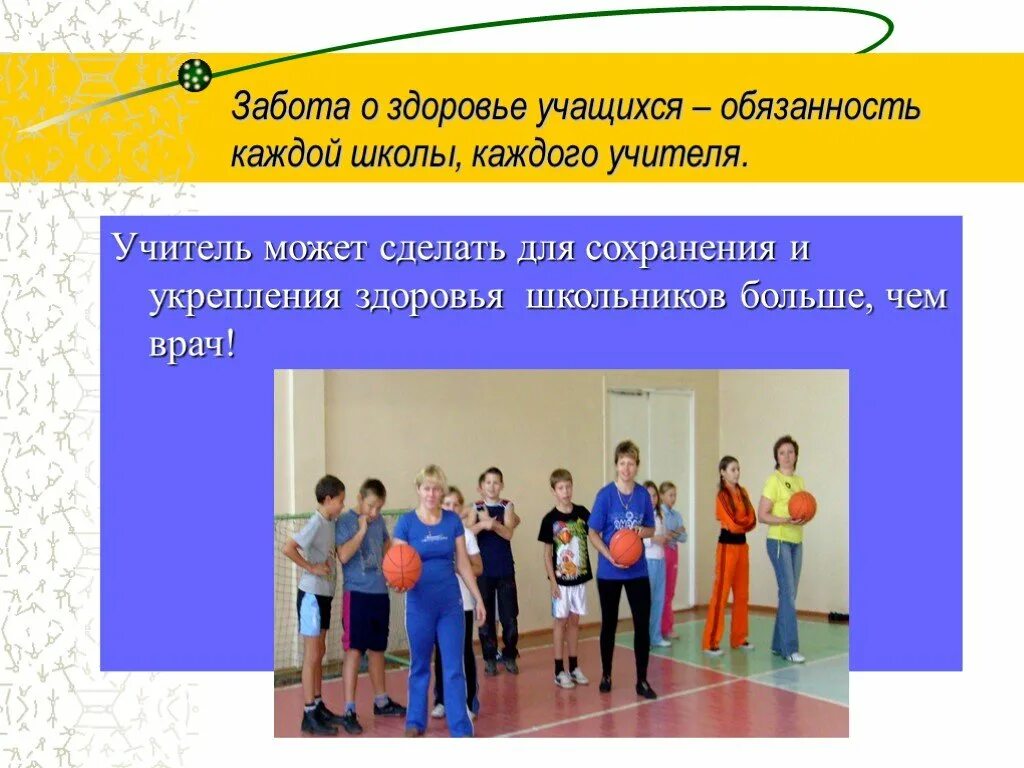 Забота о здоровье учащихся – обязанность каждой школы, каждого учителя.

Учитель может сделать для сохранения и укрепления здоровья школьников больше, чем врач!